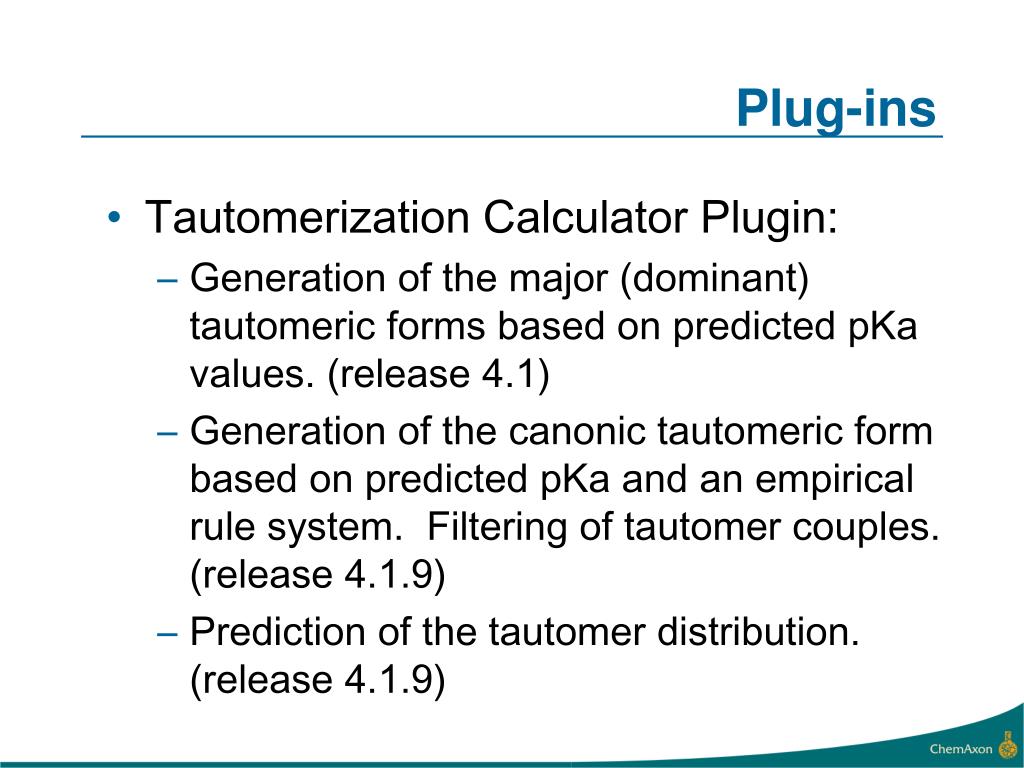 Plug-ins

• Tautomerization Calculator Plugin:
– Generation of the major (dominant) tautomeric forms based on predicted pKa values. (release 4.1)
– Generation of the canonic tautomeric form based on predicted pKa and an empirical rule system. Filtering of tautomer couples. (release 4.1.9)
– Prediction of the tautomer distribution. (release 4.1.9)

ChemAxon